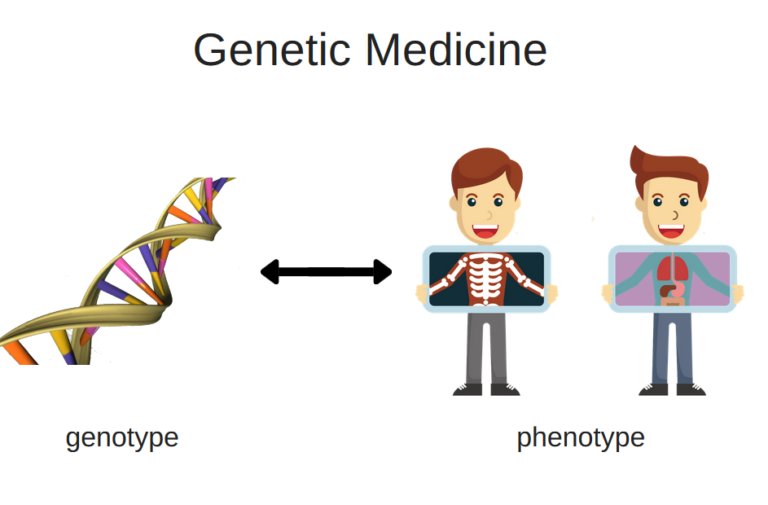 Genetic Medicine

genotype

phenotype